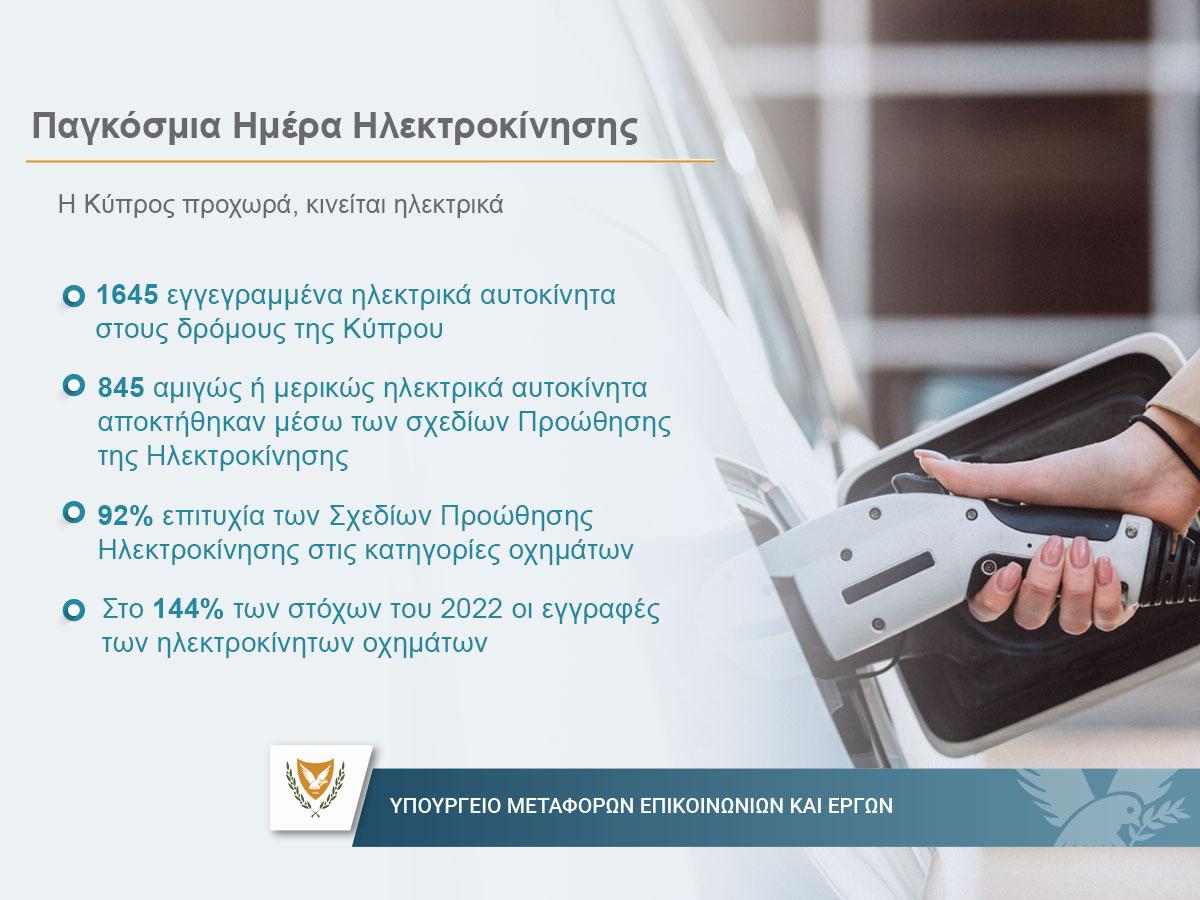 Παγκόσμια Ημέρα Ηλεκτροκίνησης

Η Κύπρος προχωρά, κινείται ηλεκτρικά

1645 εγγεγραμμένα ηλεκτρικά αυτοκίνητα στους δρόμους της Κύπρου

845 αμιγώς ή μερικώς ηλεκτρικά αυτοκίνητα αποκτήθηκαν μέσω των σχεδίων Προώθησης της Ηλεκτροκίνησης

92% επιτυχία των Σχεδίων Προώθησης Ηλεκτροκίνησης στις κατηγορίες οχημάτων

Στο 144% των στόχων του 2022 οι εγγραφές των ηλεκτροκίνητων οχημάτων

ΥΠΟΥΡΓΕΙΟ ΜΕΤΑΦΟΡΩΝ ΕΠΙΚΟΙΝΩΝΙΩΝ ΚΑΙ ΕΡΓΩΝ